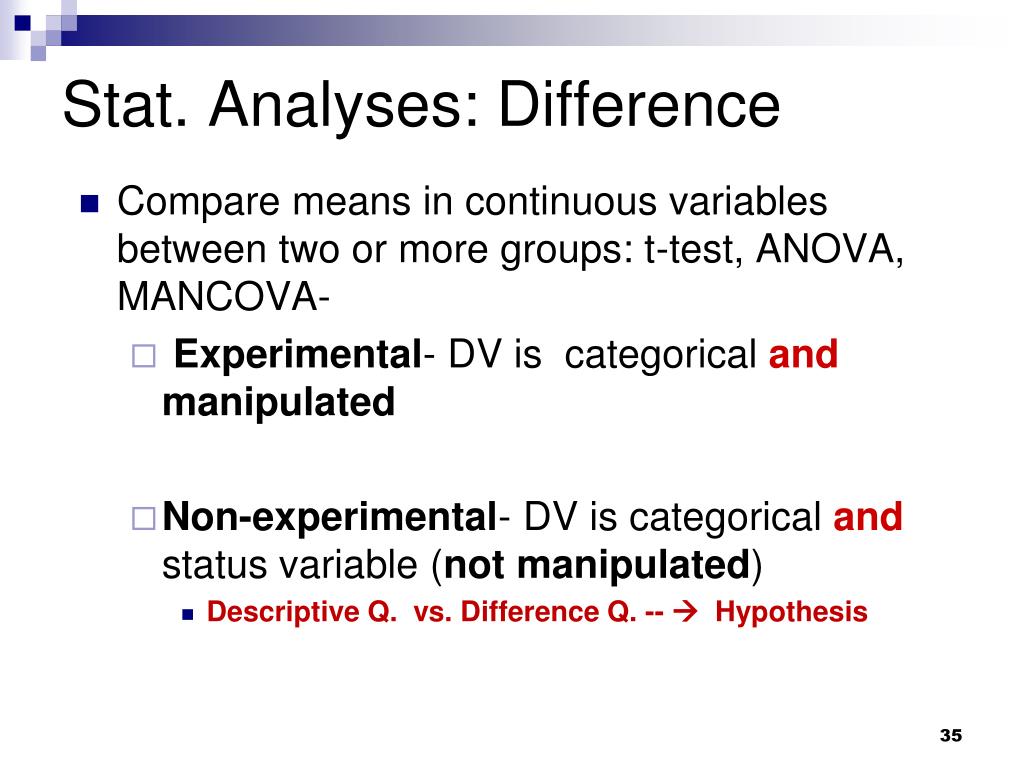 Stat. Analyses: Difference

Compare means in continuous variables between two or more groups: t-test, ANOVA, MANCOVA-

Experimental- DV is categorical and manipulated

Non-experimental- DV is categorical and status variable (not manipulated)

Descriptive Q. vs. Difference Q. -- → Hypothesis

35